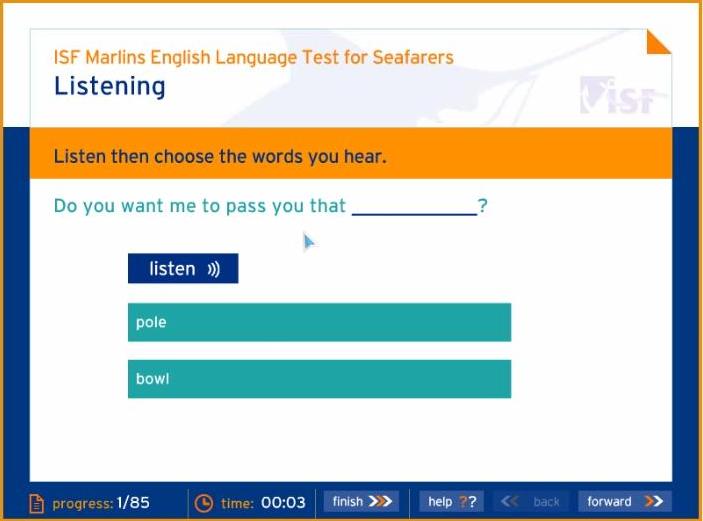 ISF Marlins English Language Test for Seafarers
Listening

ISF

Listen then choose the words you hear.

Do you want me to pass you that ____________?

listen

pole

bowl

progress: 1/85 time: 00:03 finish help ?? back forward